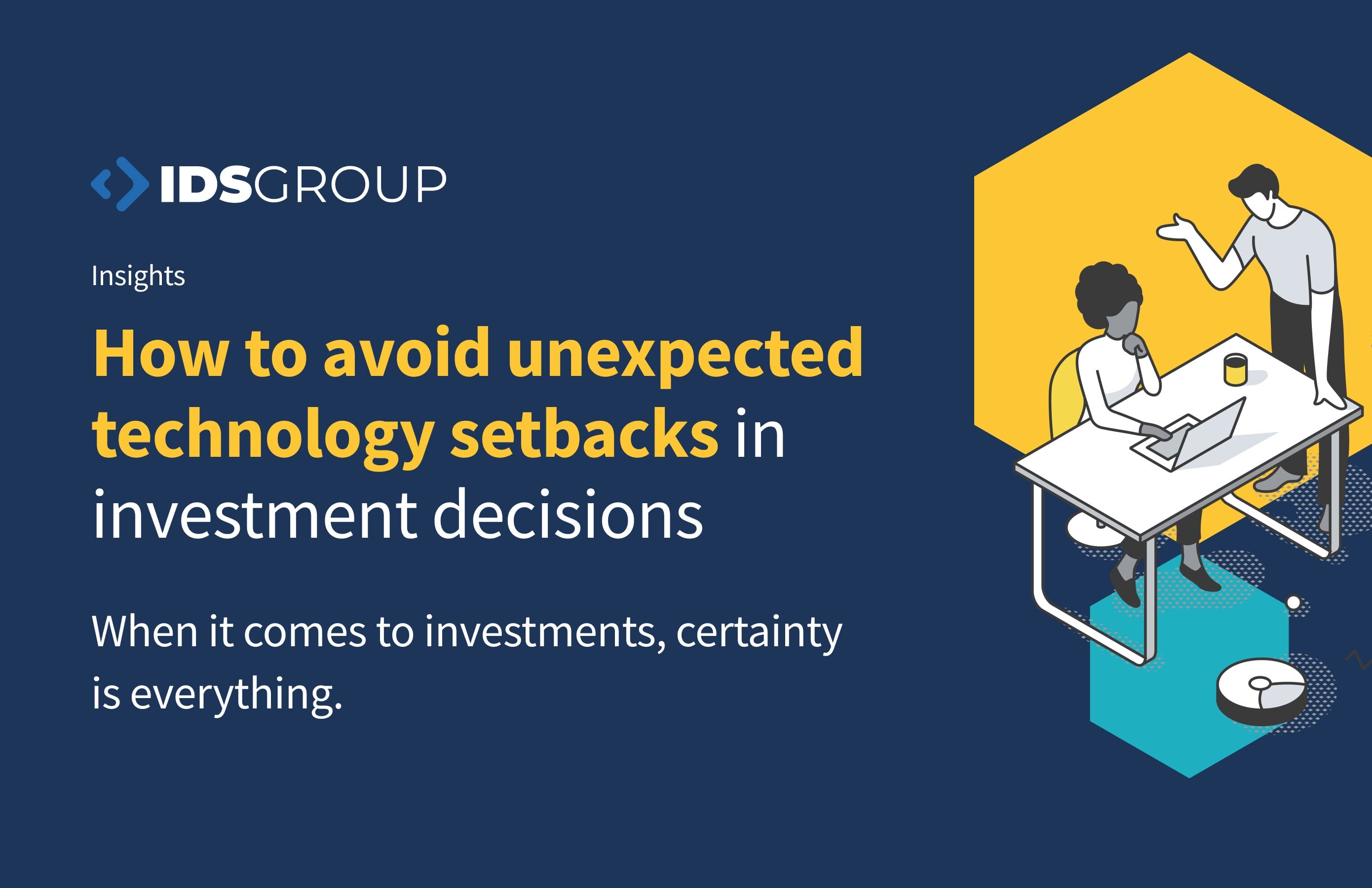 IDSGROUP

Insights

How to avoid unexpected technology setbacks in investment decisions

When it comes to investments, certainty is everything.